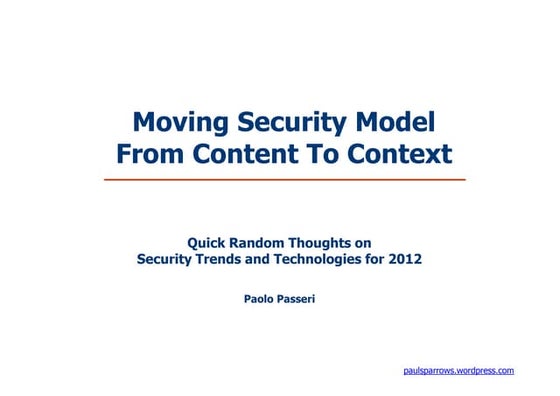 Moving Security Model
From Content To Context

Quick Random Thoughts on
Security Trends and Technologies for 2012

Paolo Passeri

paulsparrows.wordpress.com